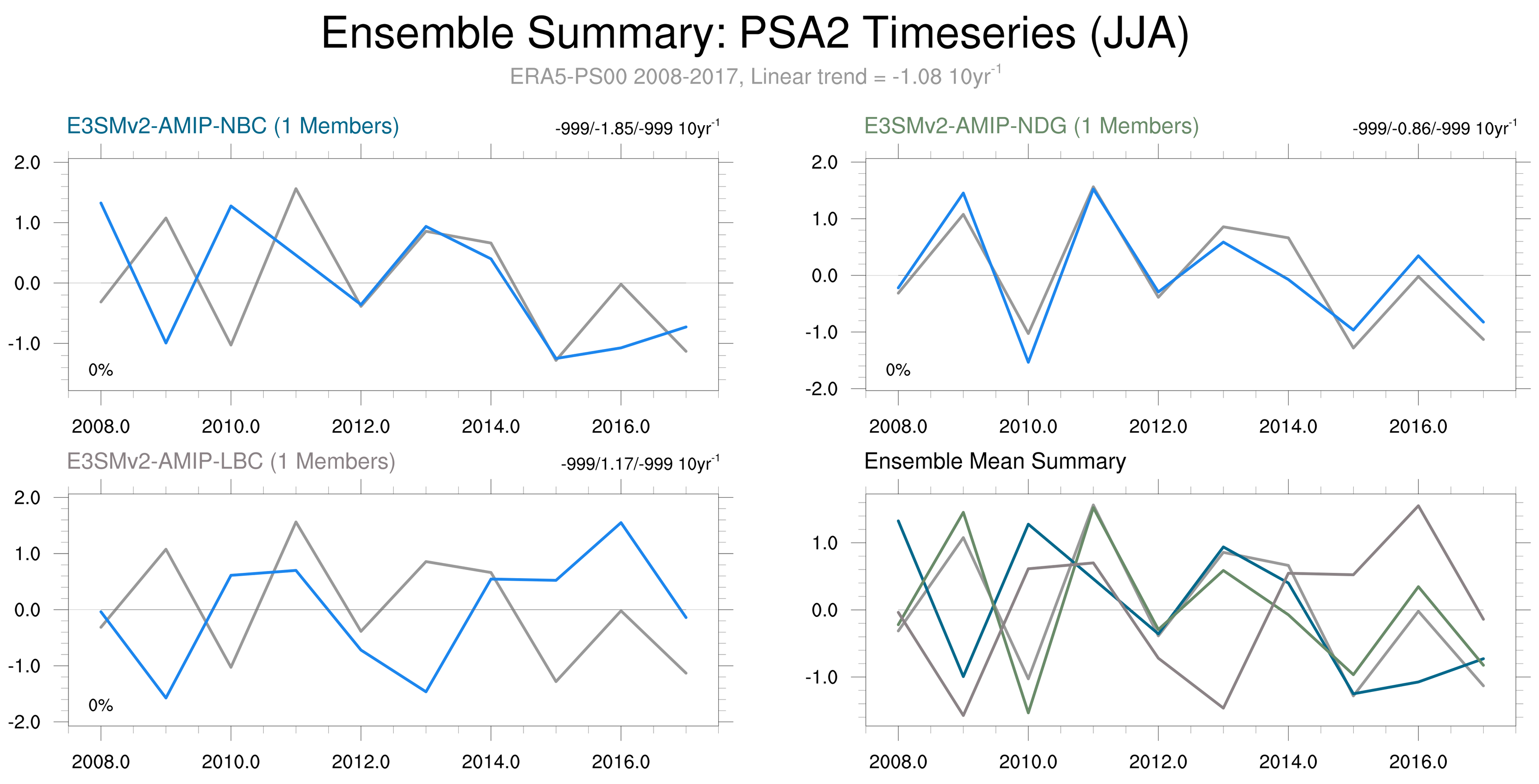 Ensemble Summary: PSA2 Timeseries (JJA)

ERA5-PS00 2008-2017, Linear trend = -1.08 10yr$^{-1}$

E3SMv2-AMIP-NBC (1 Members)

-999/-1.85/-999 10yr$^{-1}$

2.0
1.0
0.0
-1.0

0%

2008.0 2010.0 2012.0 2014.0 2016.0

E3SMv2-AMIP-NDG (1 Members)

-999/-0.86/-999 10yr$^{-1}$

2.0
1.0
0.0
-1.0
-2.0

0%

2008.0 2010.0 2012.0 2014.0 2016.0

E3SMv2-AMIP-LBC (1 Members)

-999/1.17/-999 10yr$^{-1}$

2.0
1.0
0.0
-1.0
-2.0

0%

2008.0 2010.0 2012.0 2014.0 2016.0

Ensemble Mean Summary

1.0
0.0
-1.0

2008.0 2010.0 2012.0 2014.0 2016.0